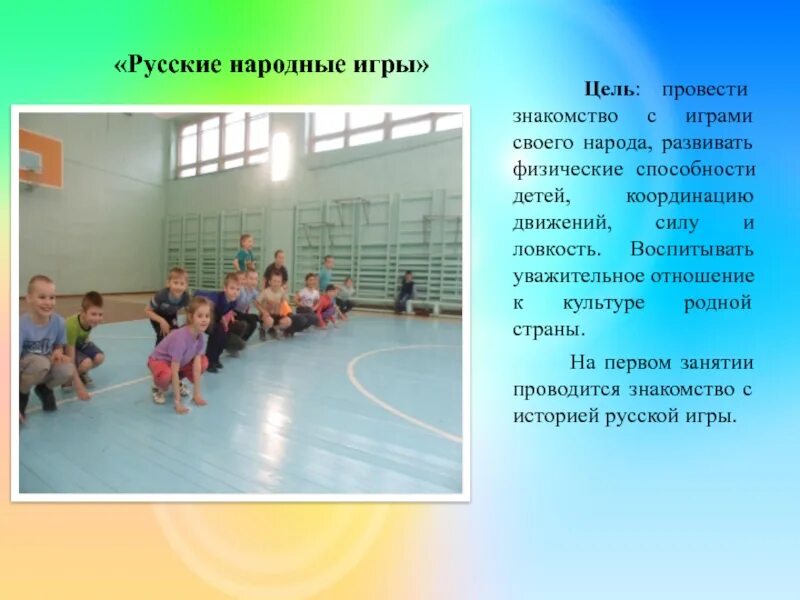 «Русские народные игры»

Цель: провести знакомство с играми своего народа, развивать физические способности детей, координацию движений, силу и ловкость. Воспитывать уважительное отношение к культуре родной страны.

На первом занятии проводится знакомство с историей русской игры.